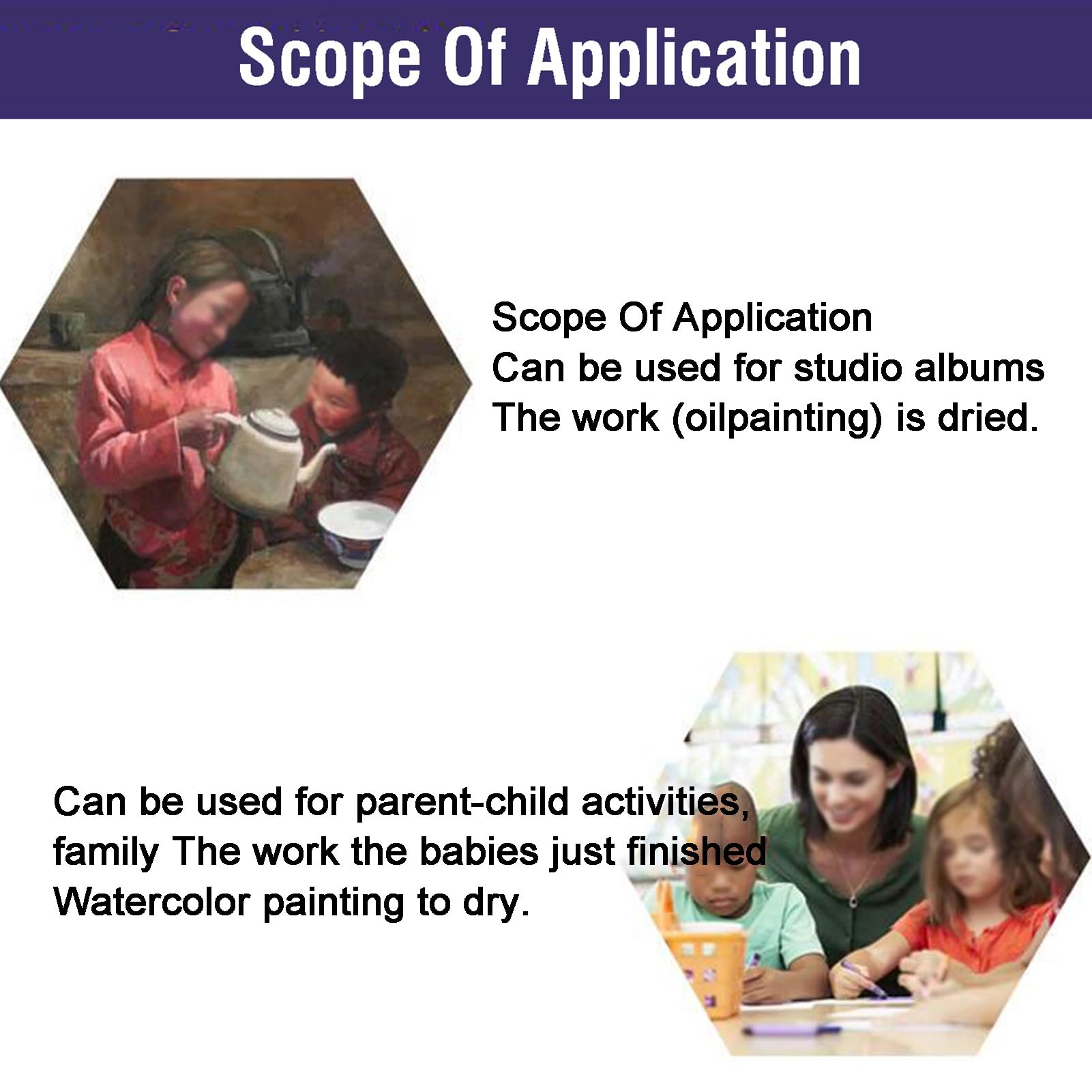 Scope Of Application

Scope Of Application
Can be used for studio albums
The work (oilpainting) is dried.

Can be used for parent-child activities, family The work the babies just finished Watercolor painting to dry.